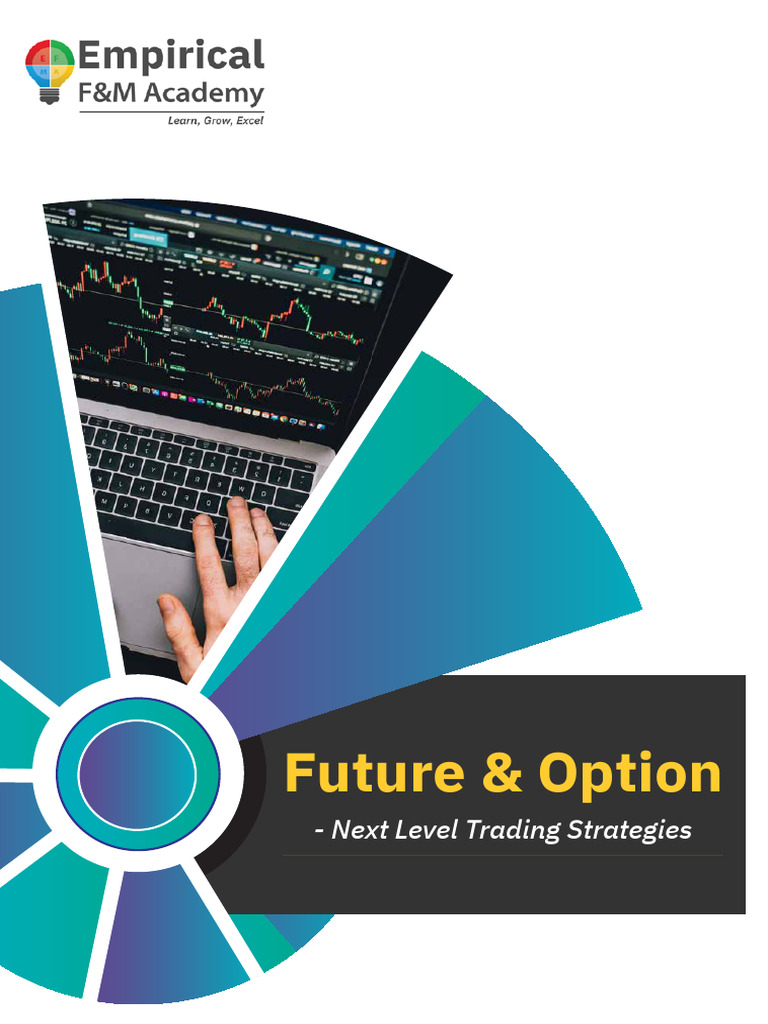 Empirical
F&M Academy
Learn, Grow, Excel

Future & Option
- Next Level Trading Strategies